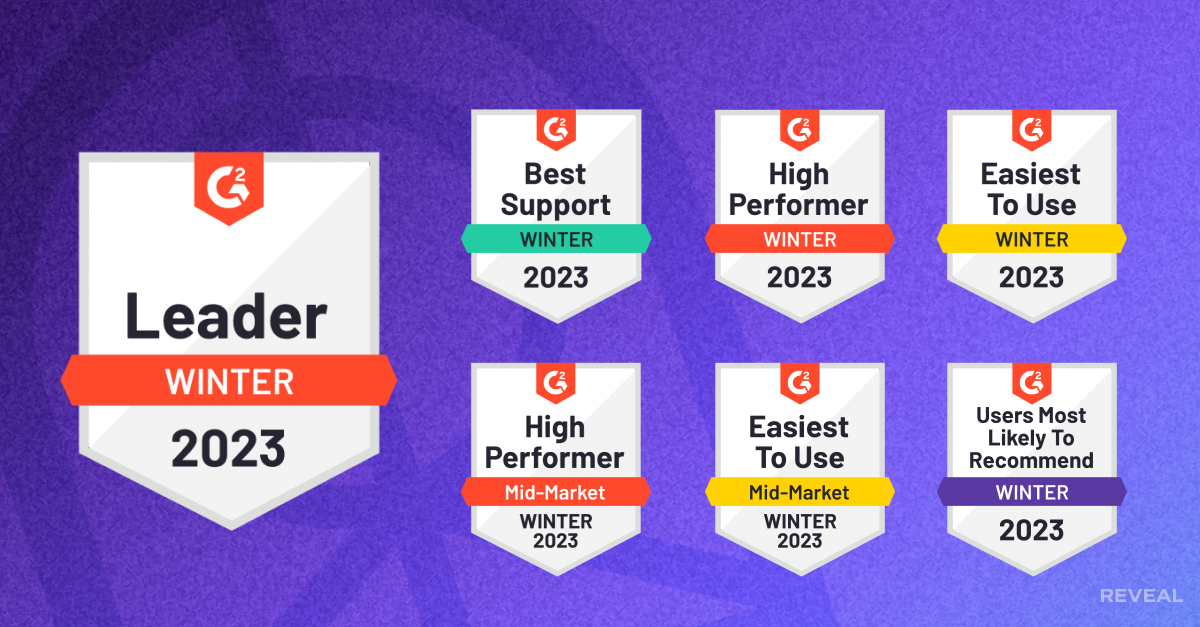 G2

Leader

WINTER

2023

G2

Best Support

WINTER

2023

G2

High Performer

WINTER

2023

G2

Easiest To Use

WINTER

2023

G2

High Performer

Mid-Market

WINTER 2023

G2

Easiest To Use

Mid-Market

WINTER 2023

G2

Users Most Likely To Recommend

WINTER

2023

REVEAL